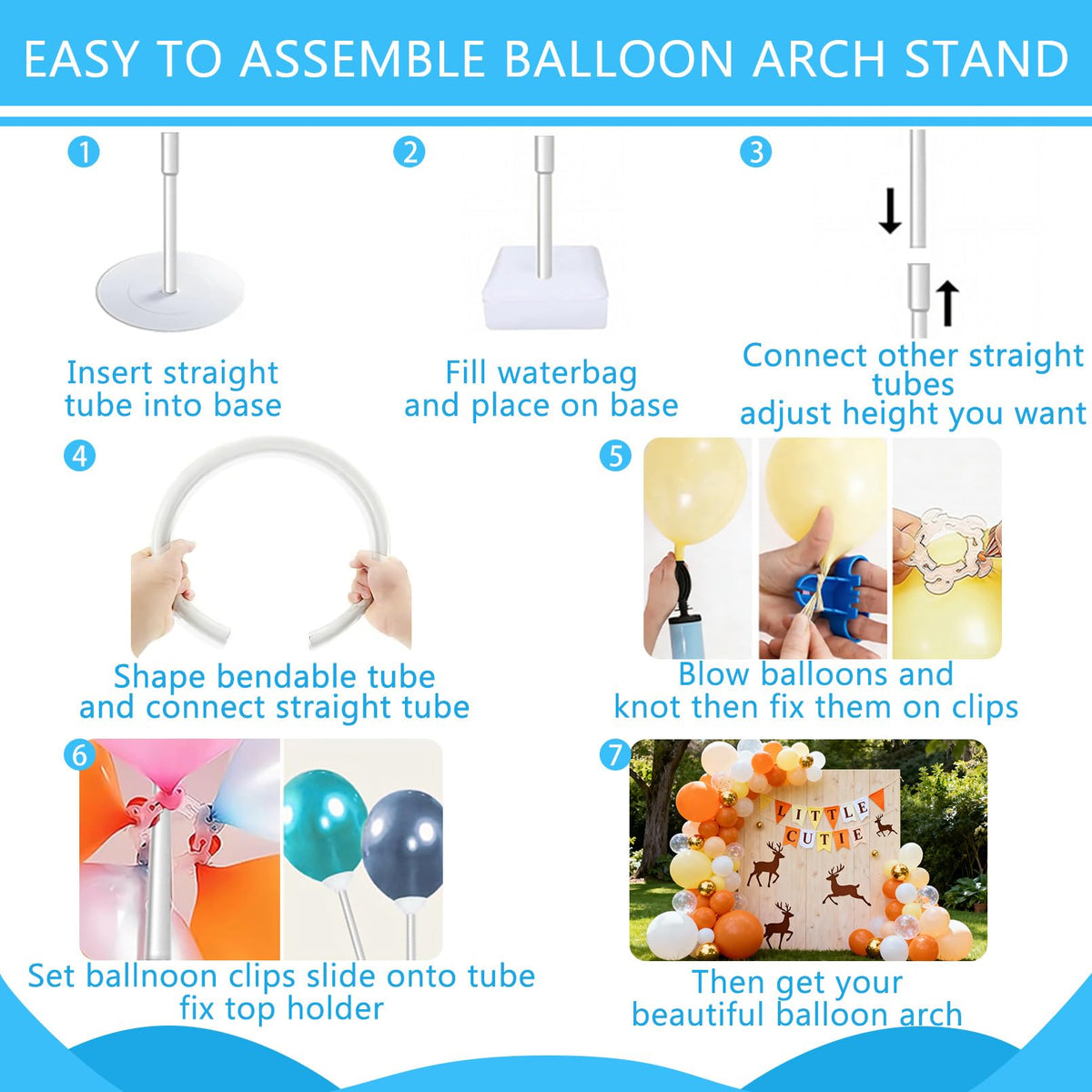 EASY TO ASSEMBLE BALLOON ARCH STAND

1
Insert straight tube into base

2
Fill waterbag and place on base

3
Connect other straight tubes
adjust height you want

4
Shape bendable tube and connect straight tube

5
Blow balloons and knot then fix them on clips

6
Set ballnoon clips slide onto tube
fix top holder

7
LITTLE CUTIE
Then get your beautiful balloon arch